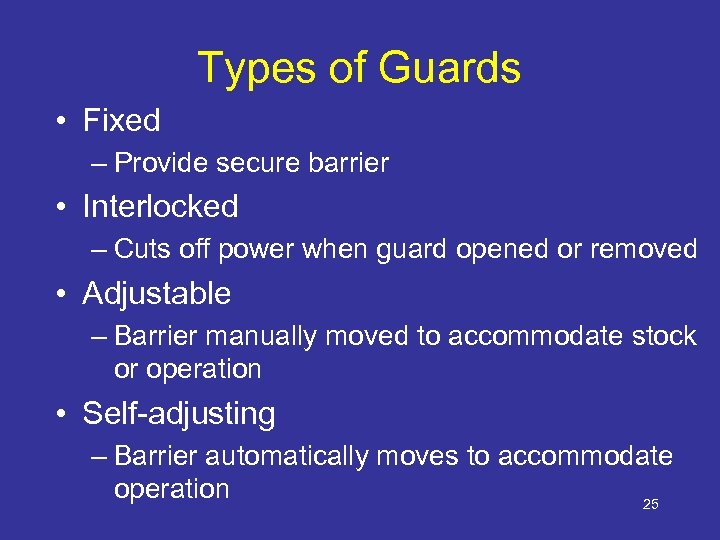 Types of Guards

• Fixed
– Provide secure barrier
• Interlocked
– Cuts off power when guard opened or removed
• Adjustable
– Barrier manually moved to accommodate stock or operation
• Self-adjusting
– Barrier automatically moves to accommodate operation

25